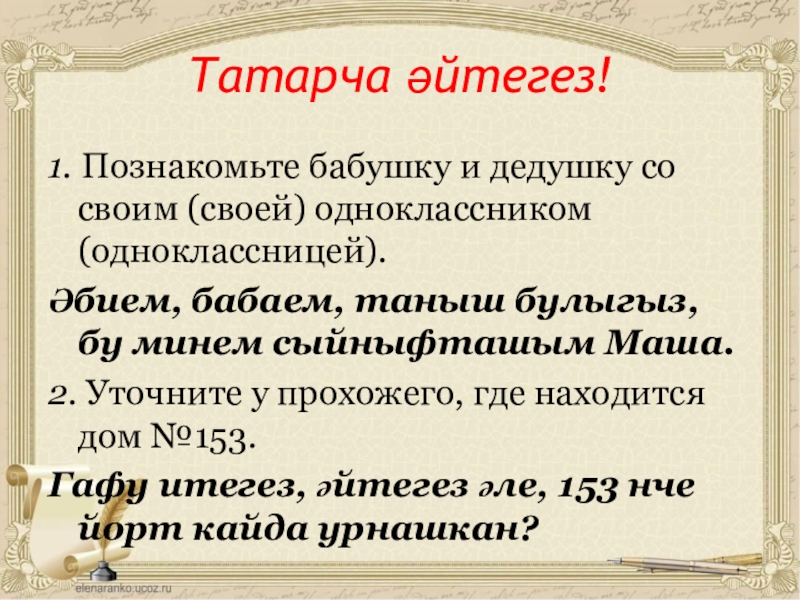 Татарча әйтегез!

1. Познакомьте бабушку и дедушку со своим (своей) одноклассником (одноклассницей).

Әбием, бабаем, таныш булыгыз, бу минем сыйныфташым Маша.

2. Уточните у прохожего, где находится дом №153.

Гафу итегез, әйтегез әле, 153 нче йорт кайда урнашкан?

elenaranko.ucoz.ru